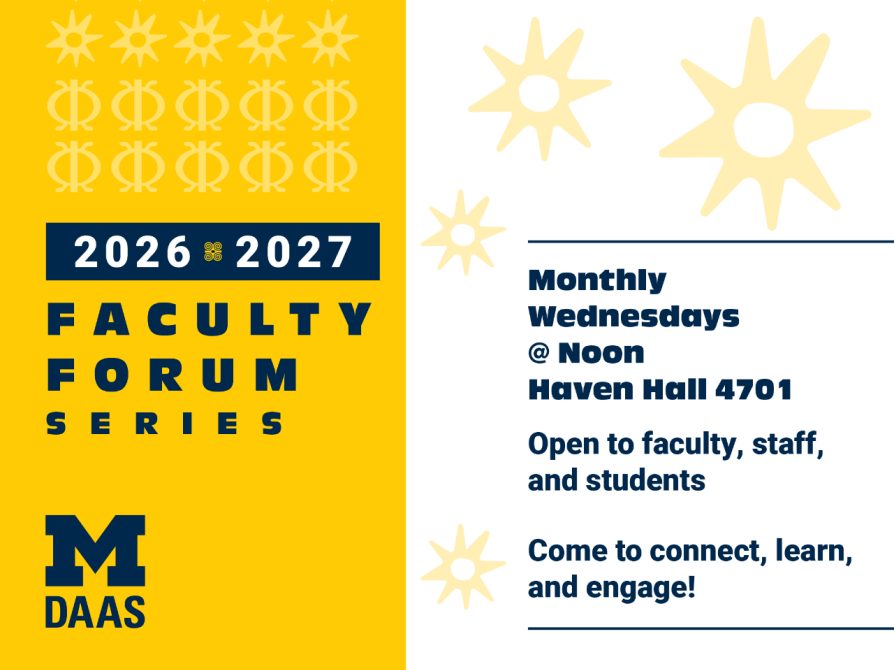 2026 2027
FACULTY
FORUM
SERIES

M
DAAS

Monthly
Wednesdays
@ Noon
Haven Hall 4701

Open to faculty, staff, and students

Come to connect, learn, and engage!